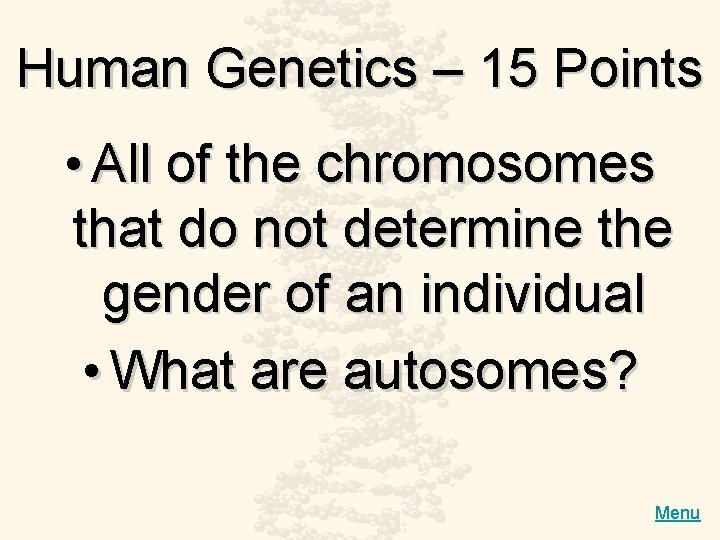 Human Genetics – 15 Points

• All of the chromosomes that do not determine the gender of an individual

• What are autosomes?

Menu